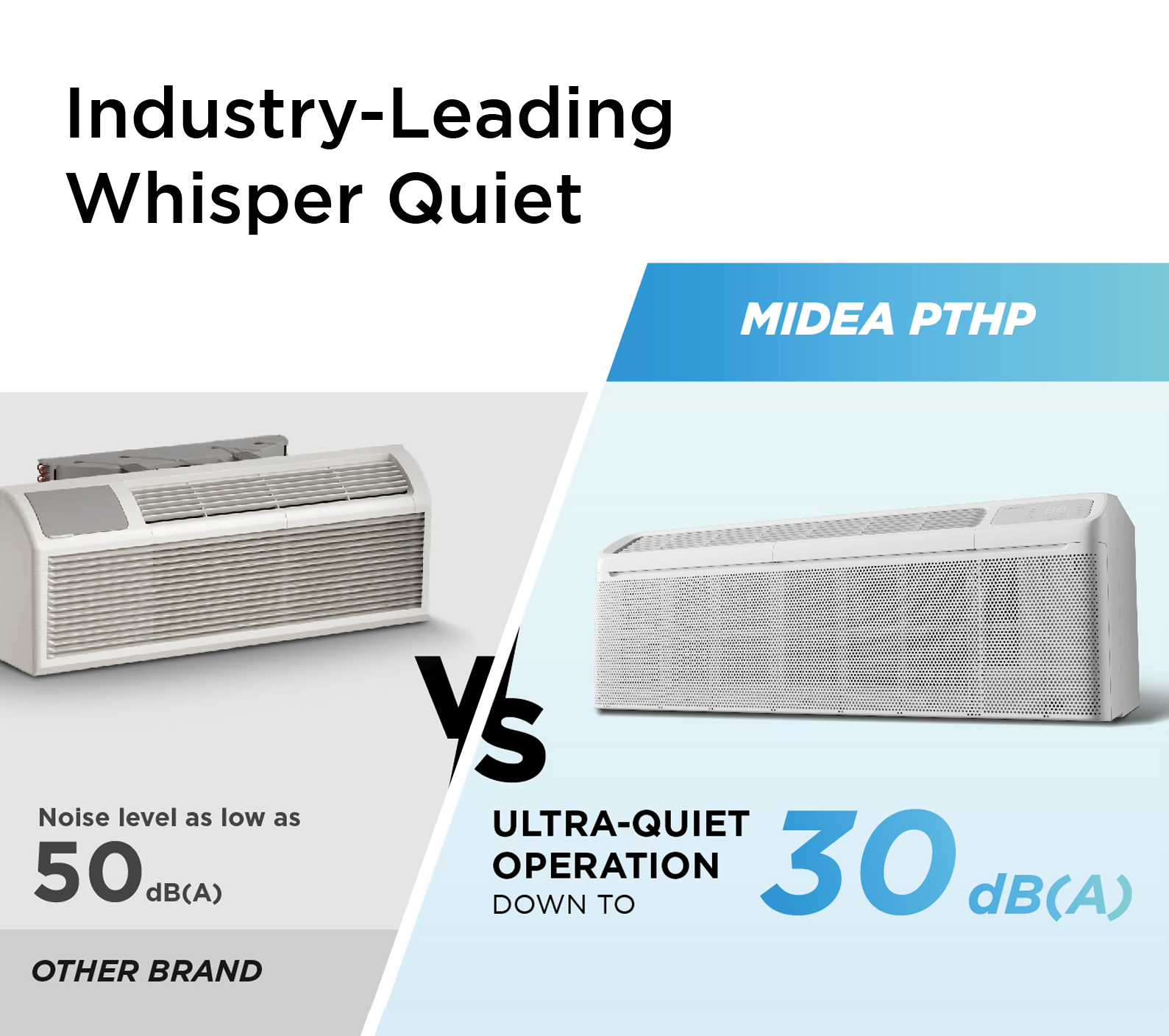 Industry-Leading Whisper Quiet

MIDEA PTHP

VS

Noise level as low as

50 dB(A)

OTHER BRAND

ULTRA-QUIET OPERATION DOWN TO

30 dB(A)